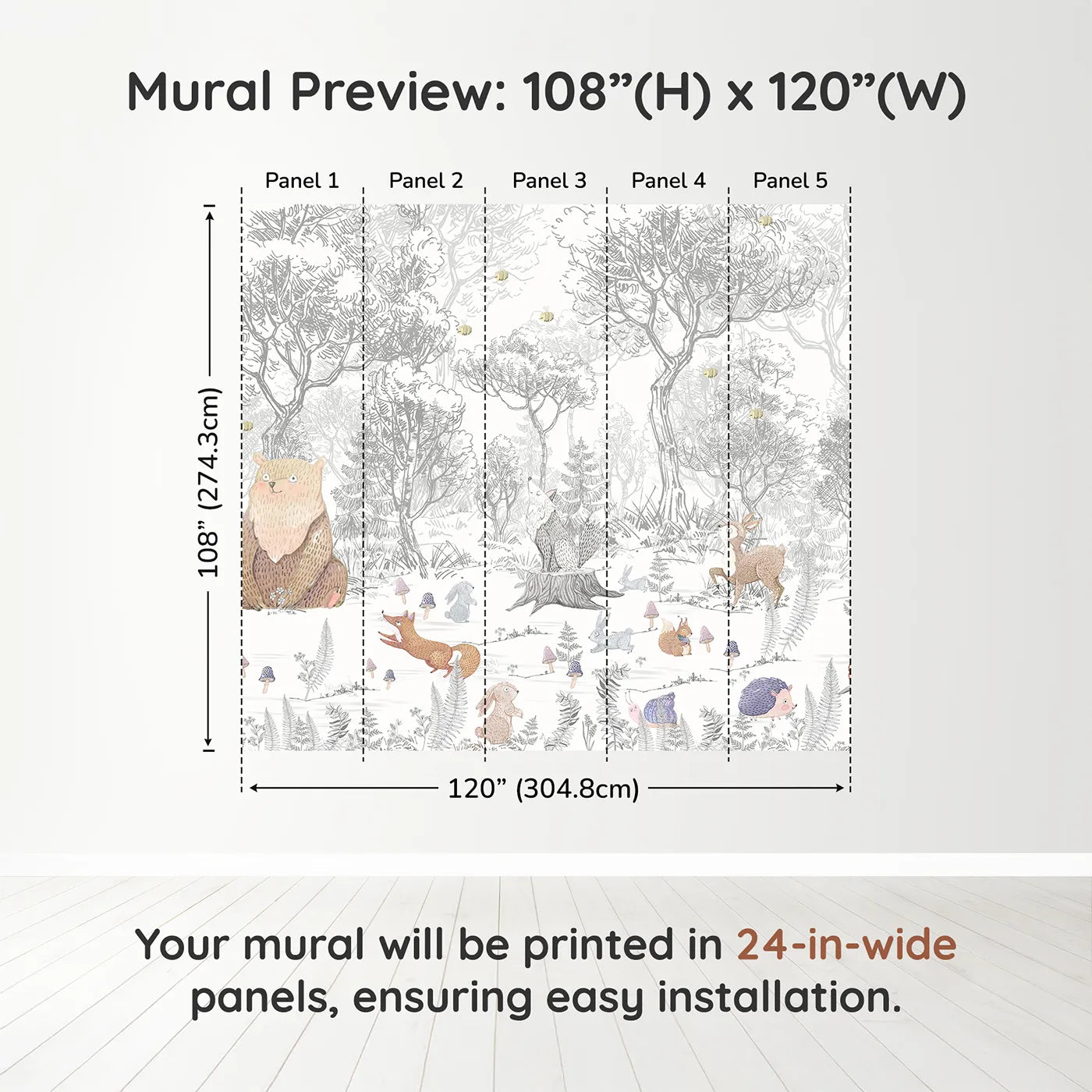 Mural Preview: 108”(H) x 120”(W)

Panel 1
Panel 2
Panel 3
Panel 4
Panel 5

108” (274.3cm)

120” (304.8cm)

Your mural will be printed in 24-in-wide panels, ensuring easy installation.